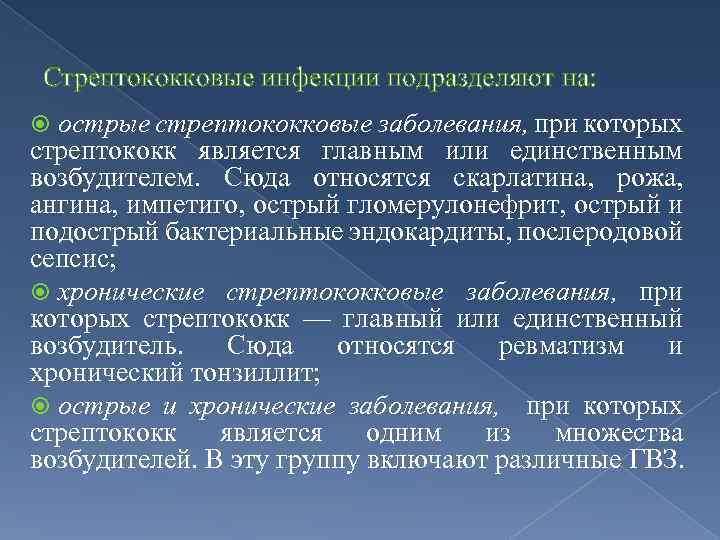 Стрептококковые инфекции подразделяют на:

острые стрептококковые заболевания, при которых стрептококк является главным или единственным возбудителем. Сюда относятся скарлатина, рожа, ангина, импетиго, острый гломерулонефрит, острый и подострый бактериальные эндокардиты, послеродовой сепсис;

хронические стрептококковые заболевания, при которых стрептококк — главный или единственный возбудитель. Сюда относятся ревматизм и хронический тонзиллит;

острые и хронические заболевания, при которых стрептококк является одним из множества возбудителей. В эту группу включают различные ГВЗ.